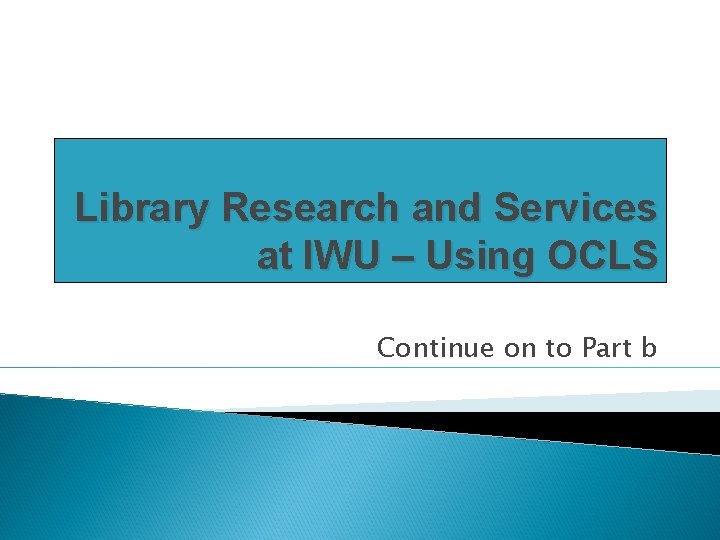 Library Research and Services at IWU – Using OCLS

Continue on to Part b